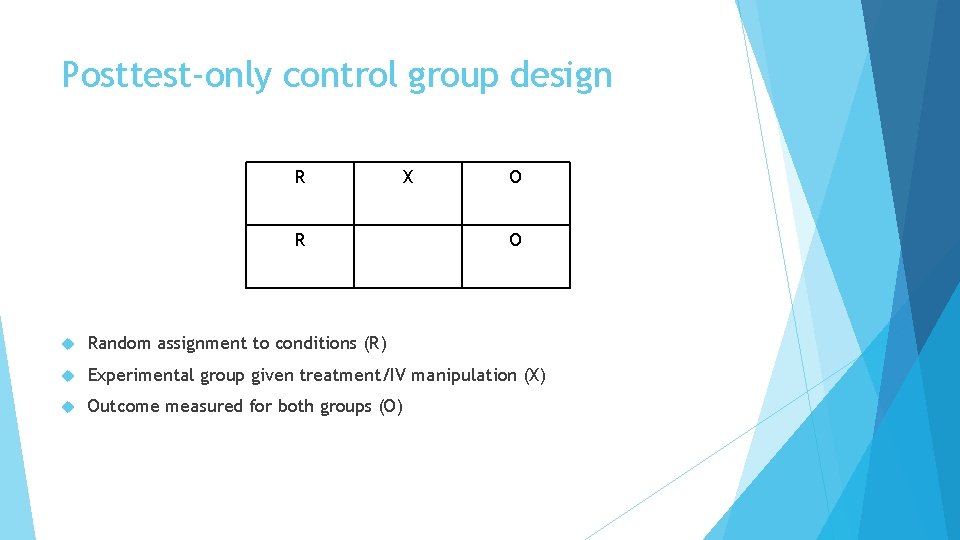 Posttest-only control group design

| R | X | O |
|---|---|---|
| R |  | O |

Random assignment to conditions (R)

Experimental group given treatment/IV manipulation (X)

Outcome measured for both groups (O)